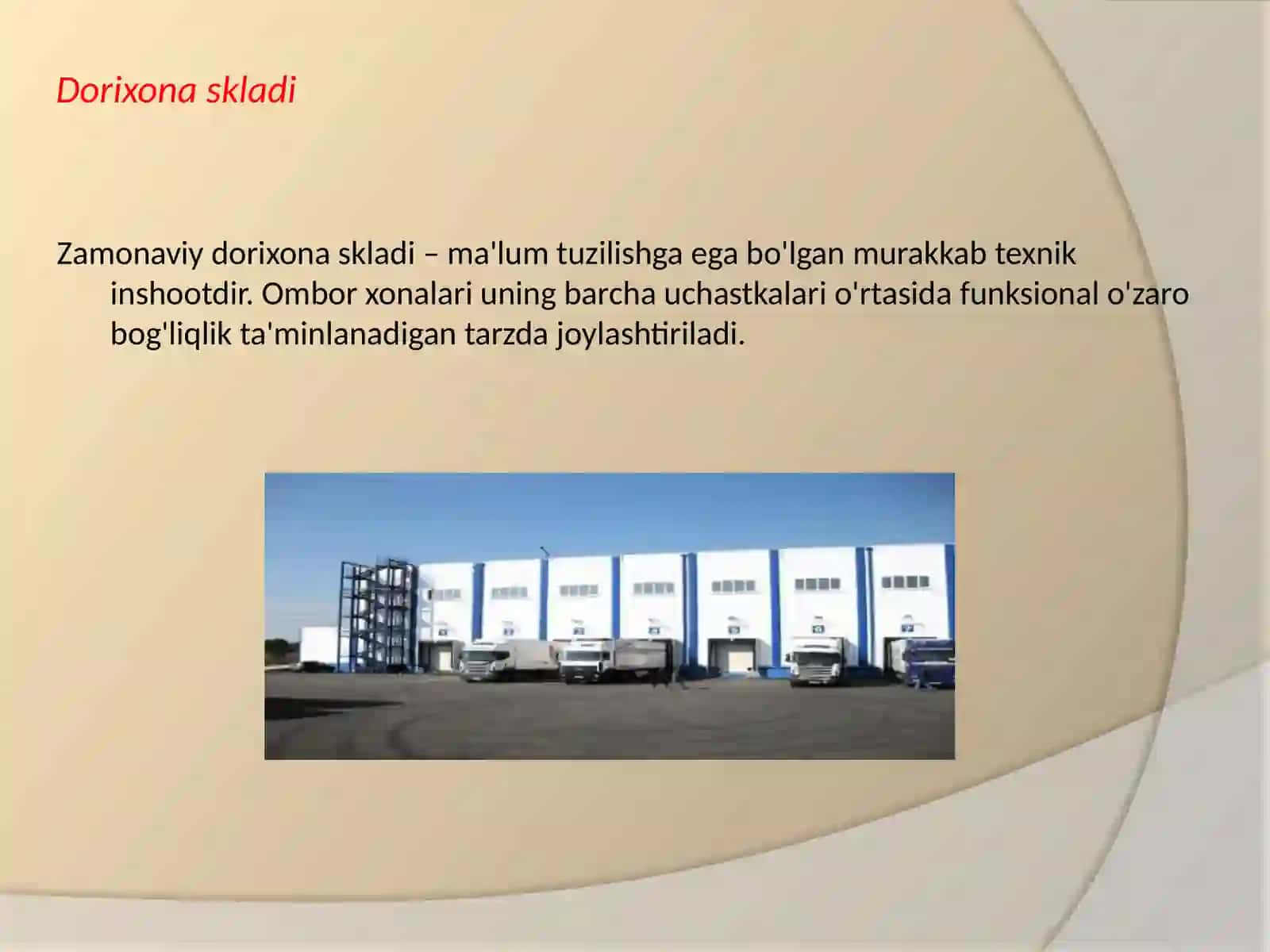 Dorixona skladi

Zamonaviy dorixona skladi – ma'lum tuzilishga ega bo'lgan murakkab texnik inshootdir. Ombor xonalari uning barcha uchastkalari o'rtasida funksional o'zaro bog'liqlik ta'minlanadigan tarzda joylashtiriladi.